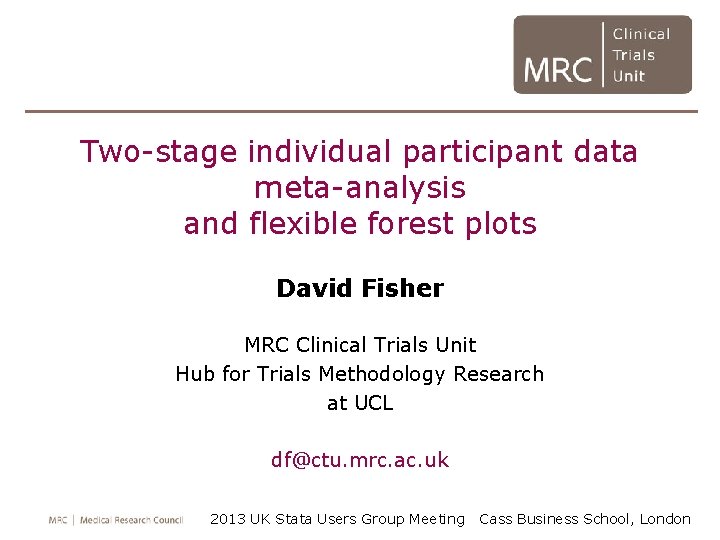 MRC | Clinical Trials Unit

Two-stage individual participant data meta-analysis and flexible forest plots

David Fisher

MRC Clinical Trials Unit
Hub for Trials Methodology Research
at UCL

df@ctu.mrc.ac.uk

MRC | Medical Research Council   2013 UK Stata Users Group Meeting   Cass Business School, London